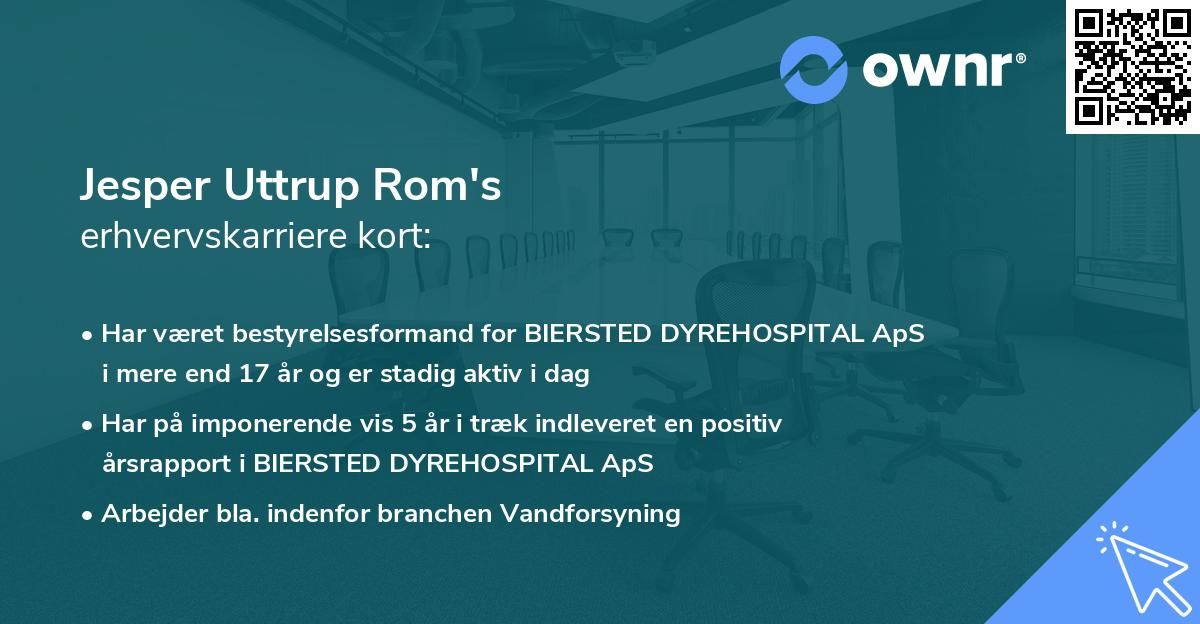 ownr®

Jesper Uttrup Rom's
erhvervskarriere kort:

• Har været bestyrelsesformand for BIERSTED DYREHOSPITAL ApS i mere end 17 år og er stadig aktiv i dag

• Har på imponerende vis 5 år i træk indleveret en positiv årsrapport i BIERSTED DYREHOSPITAL ApS

• Arbejder bla. indenfor branchen Vandforsyning